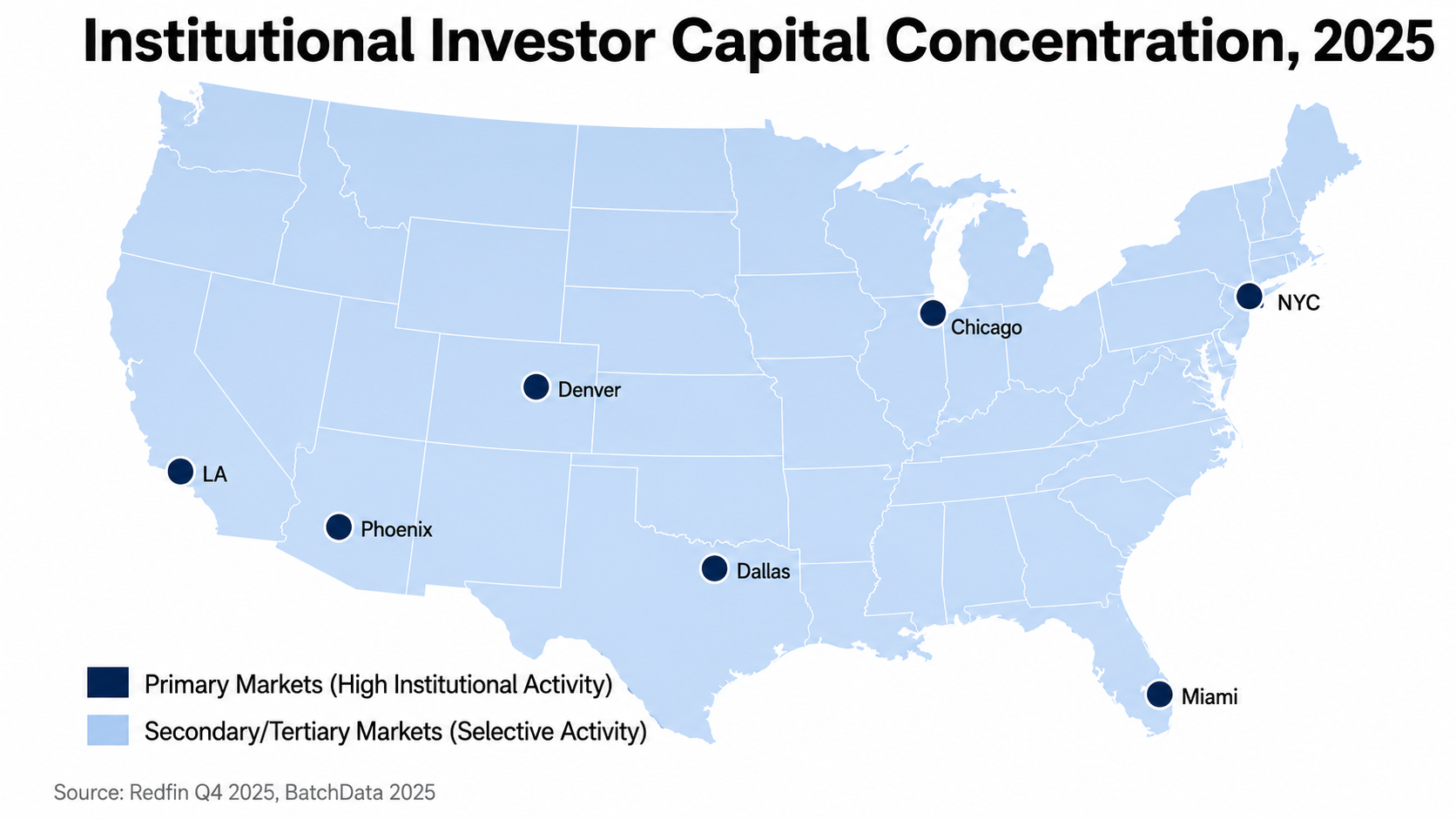 Institutional Investor Capital Concentration, 2025

NYC

Chicago

Denver

LA

Phoenix

Dallas

Miami

Primary Markets (High Institutional Activity)

Secondary/Tertiary Markets (Selective Activity)

Source: Redfin Q4 2025, BatchData 2025